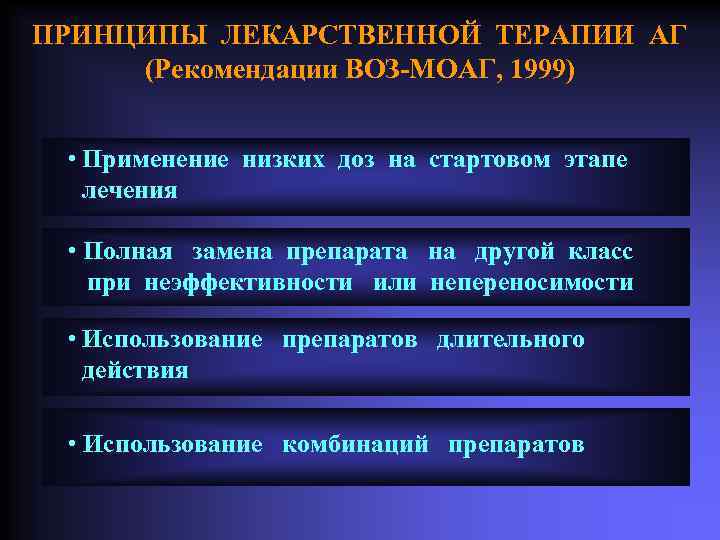 ПРИНЦИПЫ ЛЕКАРСТВЕННОЙ ТЕРАПИИ АГ
(Рекомендации ВОЗ-МОАГ, 1999)

• Применение низких доз на стартовом этапе лечения

• Полная замена препарата на другой класс при неэффективности или непереносимости

• Использование препаратов длительного действия

• Использование комбинаций препаратов